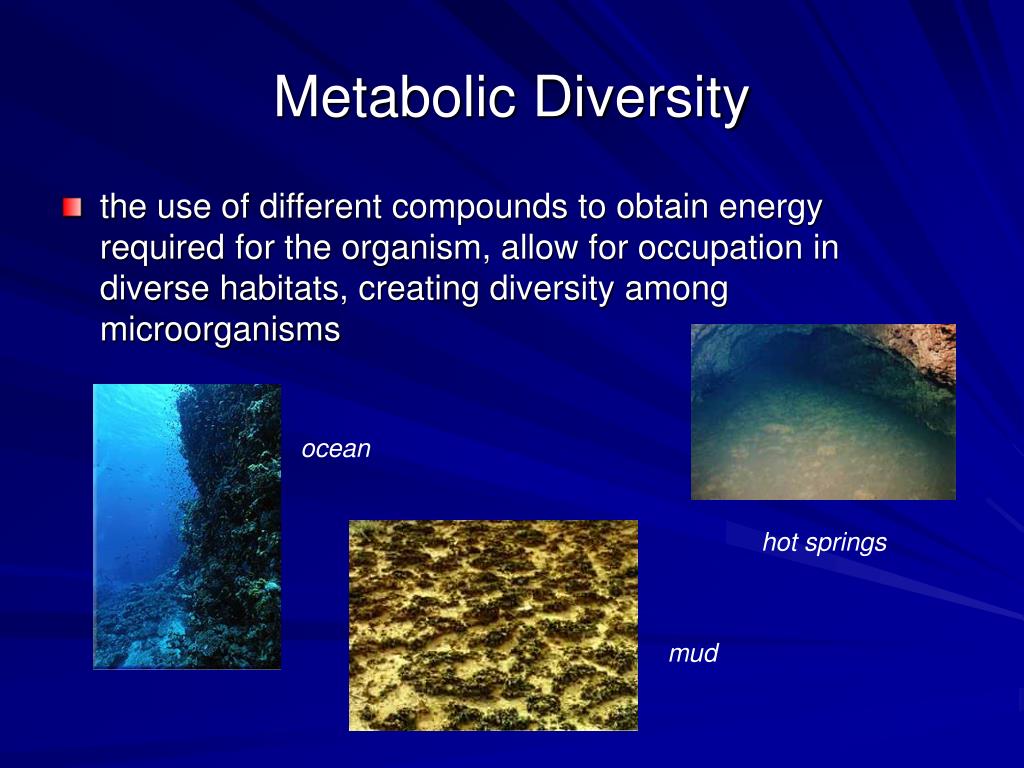 Metabolic Diversity

the use of different compounds to obtain energy required for the organism, allow for occupation in diverse habitats, creating diversity among microorganisms

ocean

hot springs

mud